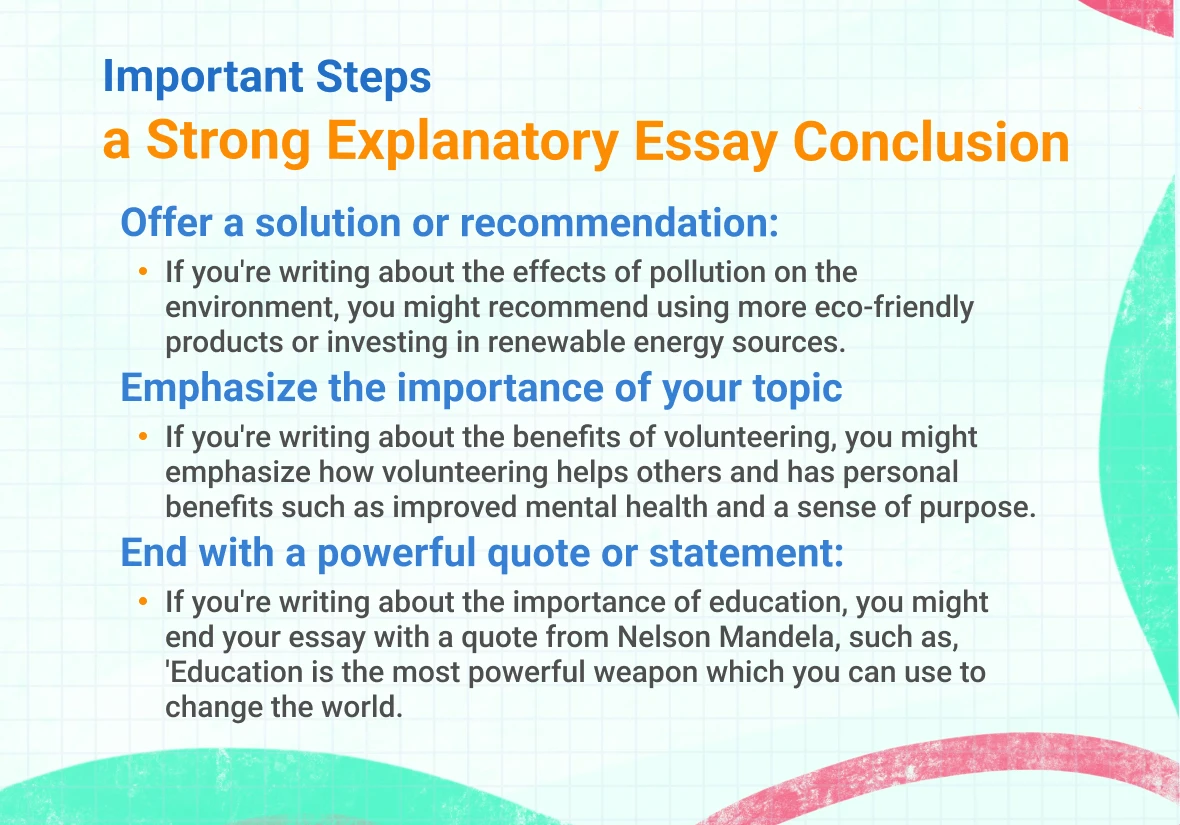 Important Steps
a Strong Explanatory Essay Conclusion

Offer a solution or recommendation:

• If you're writing about the effects of pollution on the environment, you might recommend using more eco-friendly products or investing in renewable energy sources.

Emphasize the importance of your topic

• If you're writing about the benefits of volunteering, you might emphasize how volunteering helps others and has personal benefits such as improved mental health and a sense of purpose.

End with a powerful quote or statement:

• If you're writing about the importance of education, you might end your essay with a quote from Nelson Mandela, such as, 'Education is the most powerful weapon which you can use to change the world.